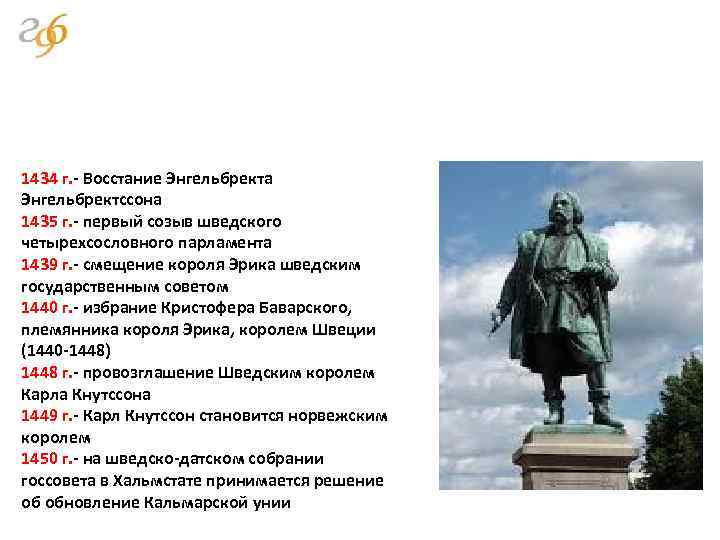 1434 г.- Восстание Энгельбректа Энгельбректссона
1435 г.- первый созыв шведского четырехсословного парламента
1439 г.- смещение короля Эрика шведским государственным советом
1440 г.- избрание Кристофера Баварского, племянника короля Эрика, королем Швеции (1440-1448)
1448 г.- провозглашение Шведским королем Карла Кнутссона
1449 г.- Карл Кнутссон становится норвежским королем
1450 г.- на шведско-датском собрании госсовета в Хальмстате принимается решение об обновление Кальмарской унии